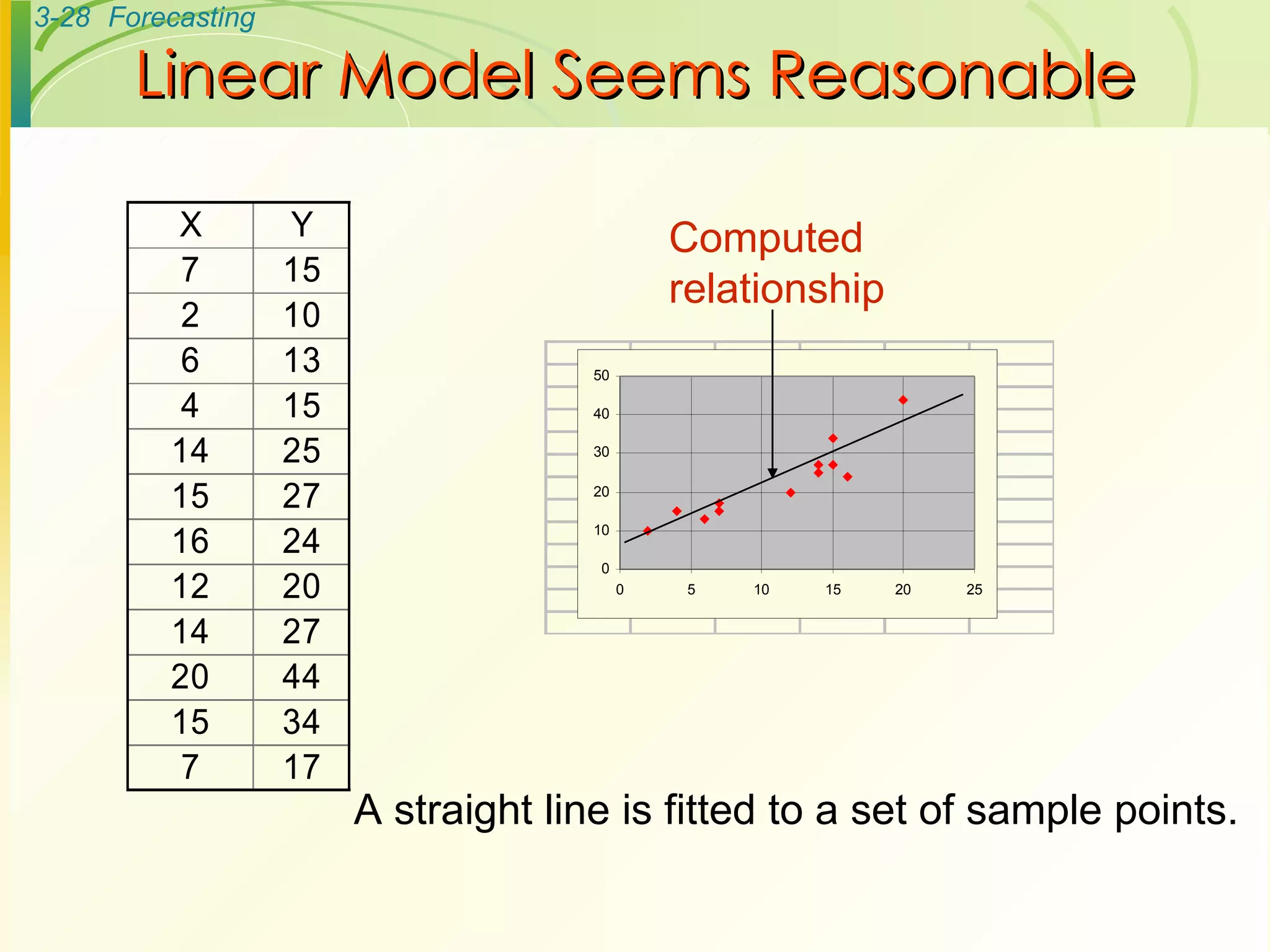 3-28 Forecasting

Linear Model Seems Reasonable

| X | Y |
|---|---|
| 7 | 15 |
| 2 | 10 |
| 6 | 13 |
| 4 | 15 |
| 14 | 25 |
| 15 | 27 |
| 16 | 24 |
| 12 | 20 |
| 14 | 27 |
| 20 | 44 |
| 15 | 34 |
| 7 | 17 |

Computed relationship

50
40
30
20
10
0
0 5 10 15 20 25

A straight line is fitted to a set of sample points.